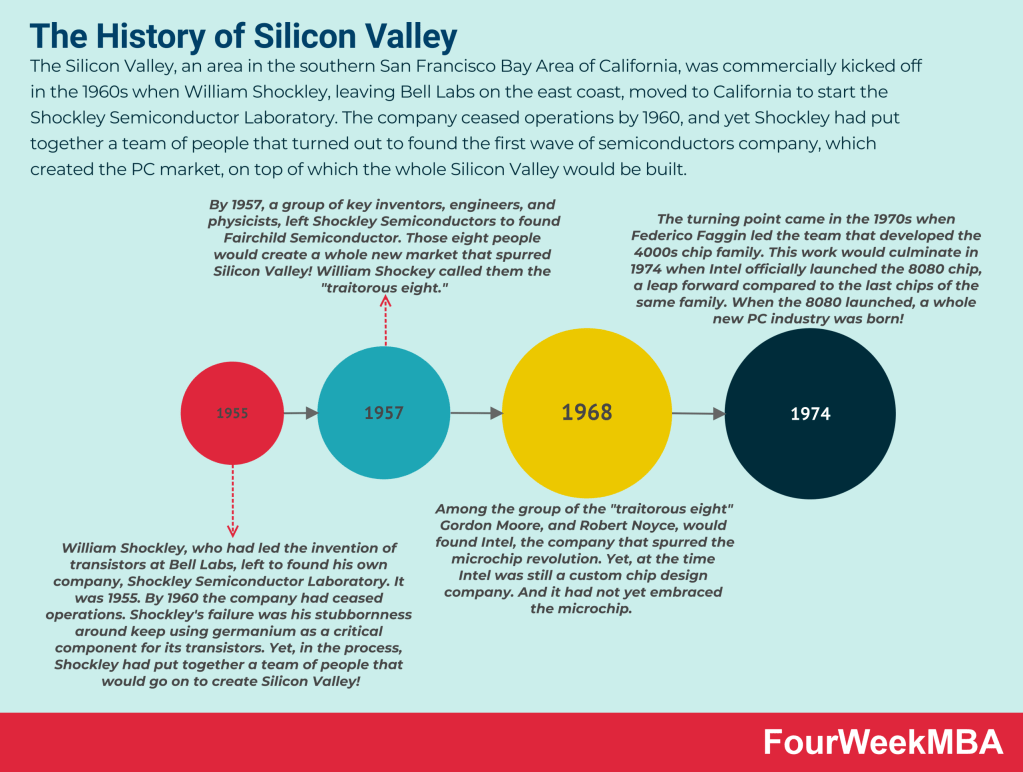 The History of Silicon Valley

The Silicon Valley, an area in the southern San Francisco Bay Area of California, was commercially kicked off in the 1960s when William Shockley, leaving Bell Labs on the east coast, moved to California to start the Shockley Semiconductor Laboratory. The company ceased operations by 1960, and yet Shockley had put together a team of people that turned out to found the first wave of semiconductors company, which created the PC market, on top of which the whole Silicon Valley would be built.

By 1957, a group of key inventors, engineers, and physicists, left Shockley Semiconductors to found Fairchild Semiconductor. Those eight people would create a whole new market that spurred Silicon Valley! William Shockey called them the "traitorous eight."

The turning point came in the 1970s when Federico Faggin led the team that developed the 4000s chip family. This work would culminate in 1974 when Intel officially launched the 8080 chip, a leap forward compared to the last chips of the same family. When the 8080 launched, a whole new PC industry was born!

1955

1957

1968

1974

William Shockley, who had led the invention of transistors at Bell Labs, left to found his own company, Shockley Semiconductor Laboratory. It was 1955. By 1960 the company had ceased operations. Shockley's failure was his stubbornness around keep using germanium as a critical component for its transistors. Yet, in the process, Shockley had put together a team of people that would go on to create Silicon Valley!

Among the group of the "traitorous eight" Gordon Moore, and Robert Noyce, would found Intel, the company that spurred the microchip revolution. Yet, at the time Intel was still a custom chip design company. And it had not yet embraced the microchip.

FourWeekMBA